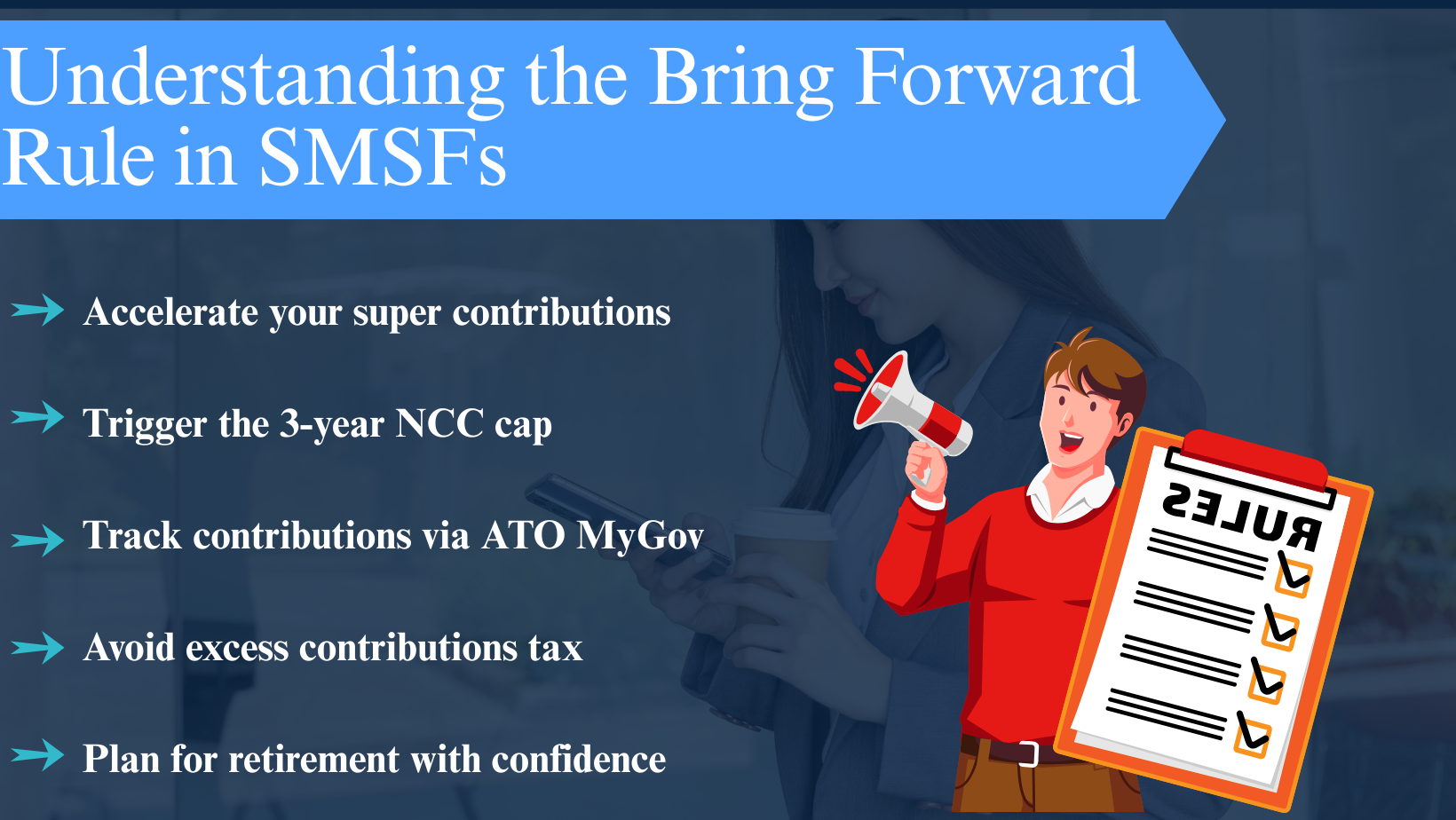 Understanding the Bring Forward Rule in SMSFs

Accelerate your super contributions

Trigger the 3-year NCC cap

Track contributions via ATO MyGov

Avoid excess contributions tax

Plan for retirement with confidence

RULES